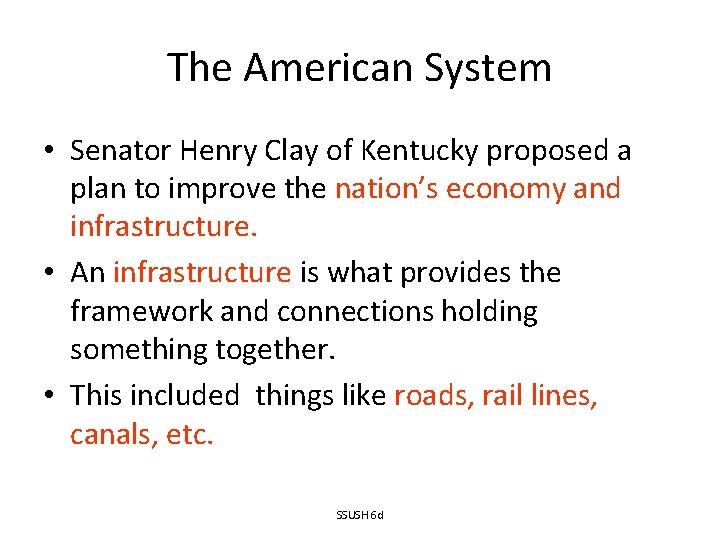 The American System

• Senator Henry Clay of Kentucky proposed a plan to improve the nation's economy and infrastructure.

• An infrastructure is what provides the framework and connections holding something together.

• This included things like roads, rail lines, canals, etc.

SSUSH 6d